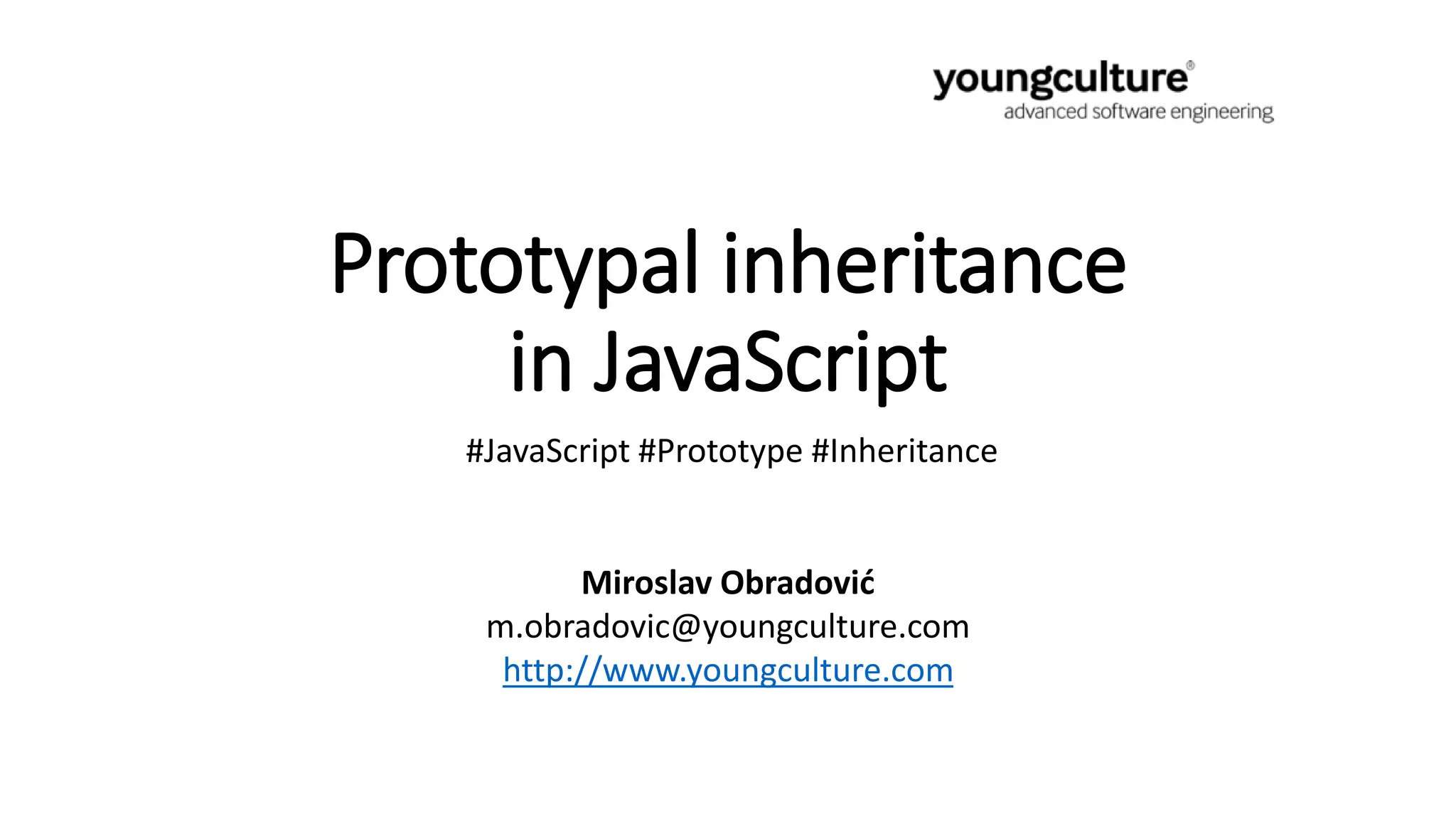 youngculture®
advanced software engineering

Prototypal inheritance in JavaScript

#JavaScript #Prototype #Inheritance

Miroslav Obradović
m.obradovic@youngculture.com
http://www.youngculture.com